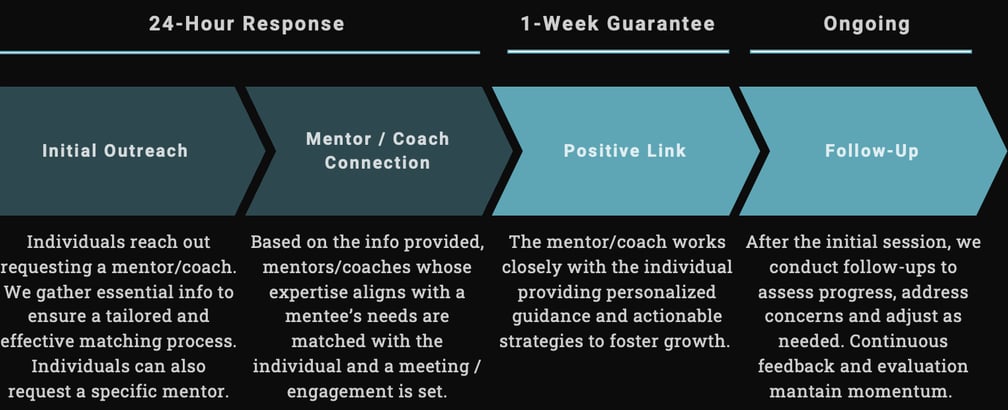 24-Hour Response

1-Week Guarantee

Ongoing

Initial Outreach

Mentor / Coach Connection

Positive Link

Follow-Up

Individuals reach out requesting a mentor/coach. We gather essential info to ensure a tailored and effective matching process. Individuals can also request a specific mentor.

Based on the info provided, mentors/coaches whose expertise aligns with a mentee's needs are matched with the individual and a meeting / engagement is set.

The mentor/coach works closely with the individual providing personalized guidance and actionable strategies to foster growth.

After the initial session, we conduct follow-ups to assess progress, address concerns and adjust as needed. Continuous feedback and evaluation mantain momentum.